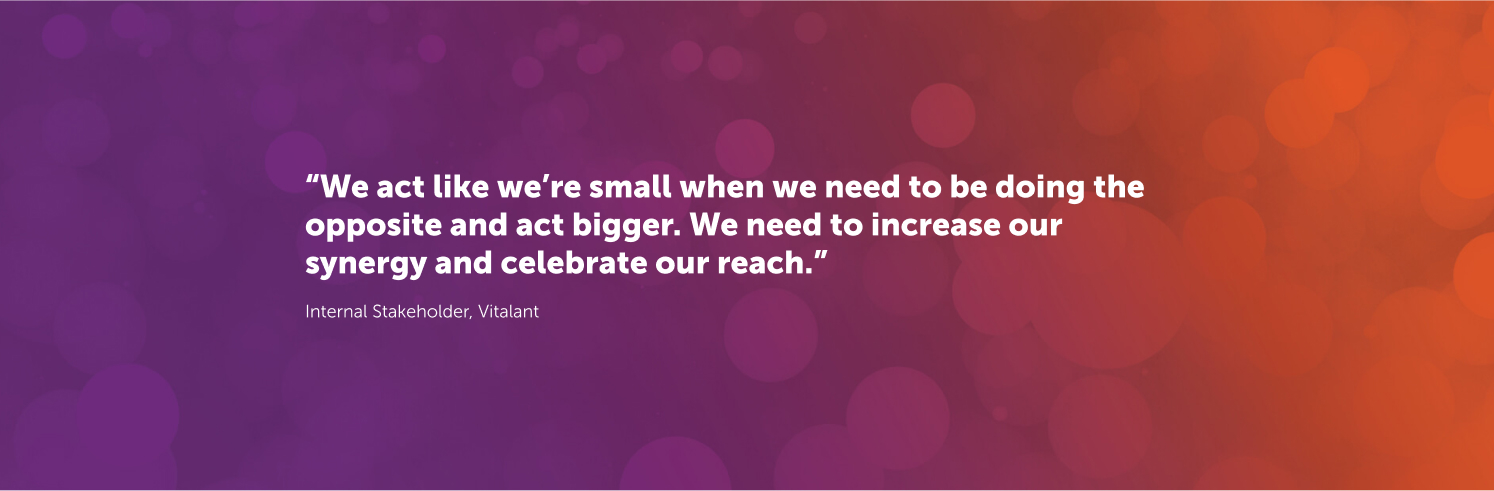 “We act like we’re small when we need to be doing the opposite and act bigger. We need to increase our synergy and celebrate our reach.”

Internal Stakeholder, Vitalant